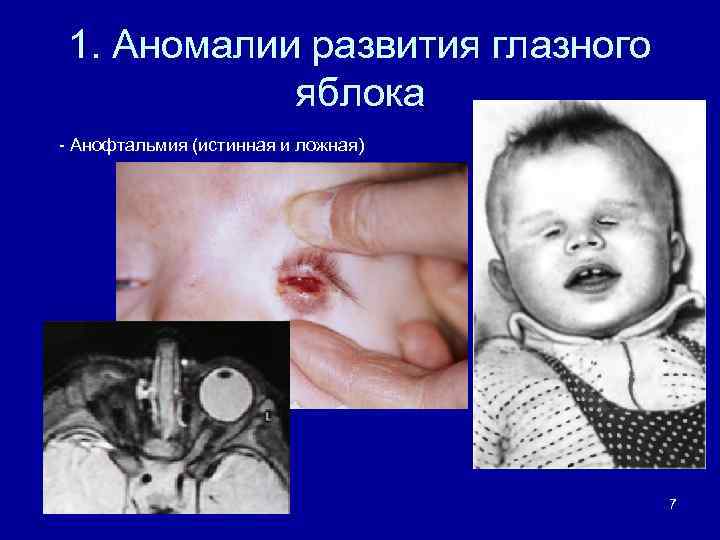 1. Аномалии развития глазного яблока

- Анофтальмия (истинная и ложная)

L

7